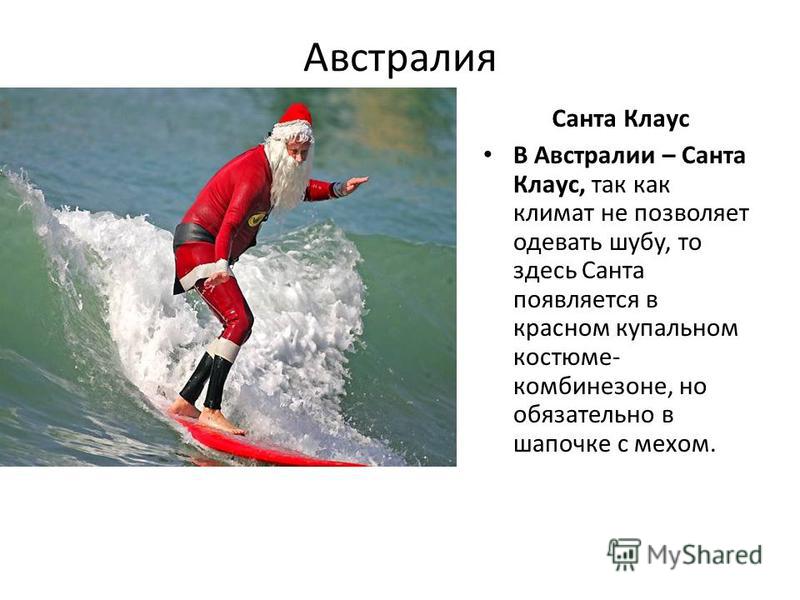 Австралия

Санта Клаус

• В Австралии – Санта Клаус, так как климат не позволяет одевать шубу, то здесь Санта появляется в красном купальном костюме-комбинезоне, но обязательно в шапочке с мехом.

MyShared